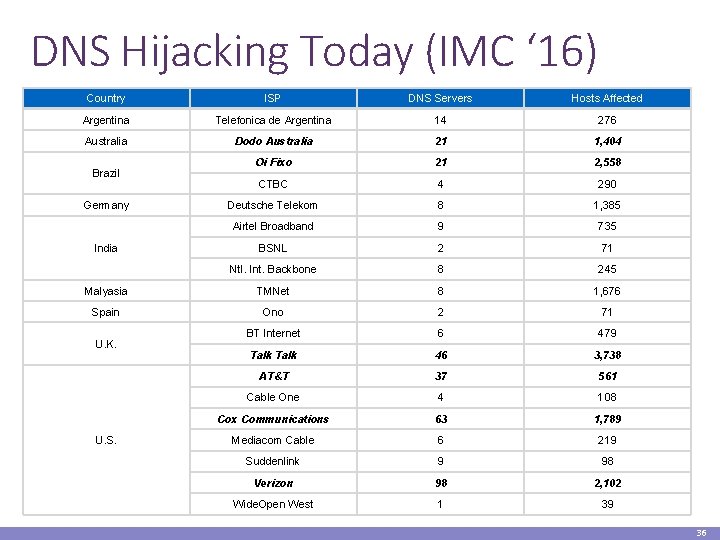 DNS Hijacking Today (IMC ‘16)

| Country | ISP | DNS Servers | Hosts Affected |
|---|---|---|---|
| Argentina | Telefonica de Argentina | 14 | 276 |
| Australia | Dodo Australia | 21 | 1,404 |
| Brazil | Oi Fixo | 21 | 2,558 |
| | CTBC | 4 | 290 |
| Germany | Deutsche Telekom | 8 | 1,385 |
| India | Airtel Broadband | 9 | 735 |
| | BSNL | 2 | 71 |
| | Ntl. Int. Backbone | 8 | 245 |
| Malyasia | TMNet | 8 | 1,676 |
| Spain | Ono | 2 | 71 |
| U.K. | BT Internet | 6 | 479 |
| | Talk Talk | 46 | 3,738 |
| U.S. | AT&T | 37 | 561 |
| | Cable One | 4 | 108 |
| | Cox Communications | 63 | 1,789 |
| | Mediacom Cable | 6 | 219 |
| | Suddenlink | 9 | 98 |
| | Verizon | 98 | 2,102 |
| | WideOpen West | 1 | 39 |

36